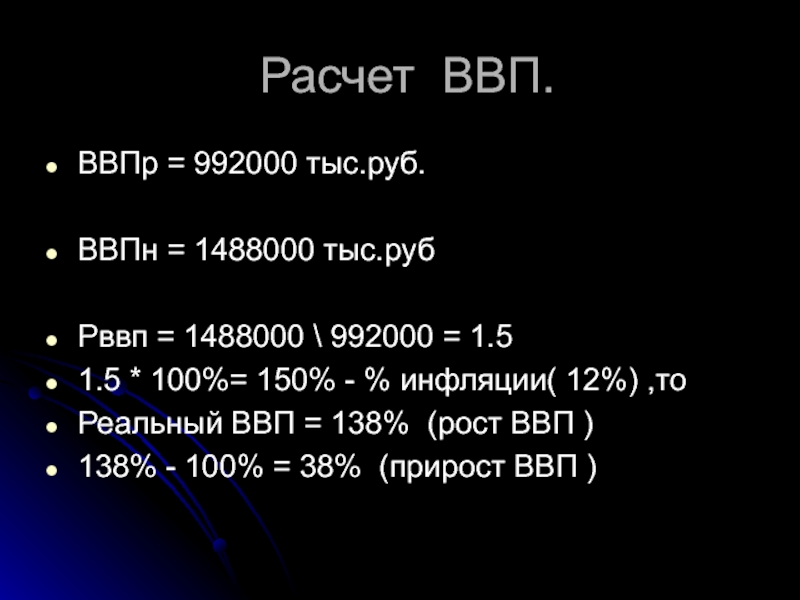 Расчет ВВП.

- ВВПр = 992000 тыс.руб.

- ВВПн = 1488000 тыс.руб

- Рввп = 1488000 \ 992000 = 1.5
- 1.5 * 100%= 150% - % инфляции( 12%) ,то
- Реальный ВВП = 138% (рост ВВП )
- 138% - 100% = 38% (прирост ВВП )